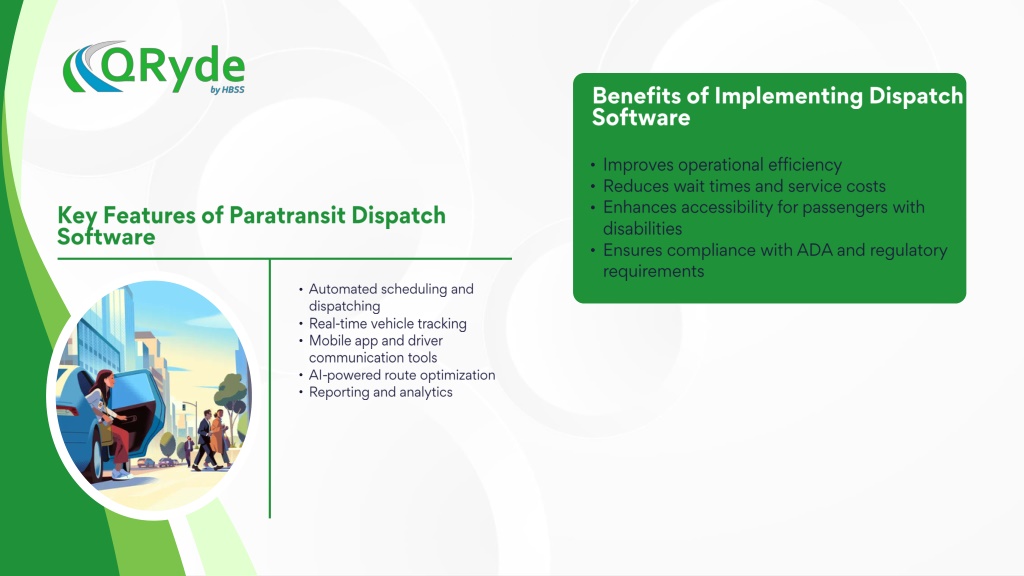 QRyde
by HBSS

Key Features of Paratransit Dispatch Software

• Automated scheduling and dispatching
• Real-time vehicle tracking
• Mobile app and driver communication tools
• AI-powered route optimization
• Reporting and analytics

Benefits of Implementing Dispatch Software

• Improves operational efficiency
• Reduces wait times and service costs
• Enhances accessibility for passengers with disabilities
• Ensures compliance with ADA and regulatory requirements